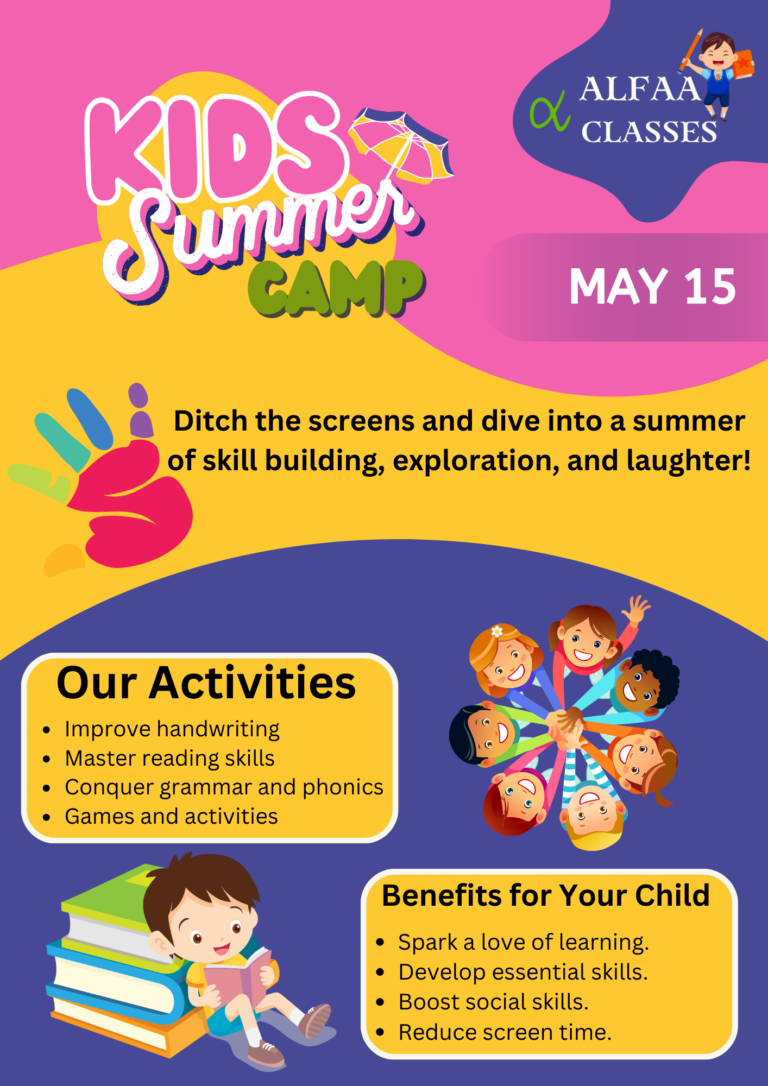 KIDS
Summer
CAMP

$\alpha$ ALFAA CLASSES

MAY 15

Ditch the screens and dive into a summer of skill building, exploration, and laughter!

Our Activities

- Improve handwriting
- Master reading skills
- Conquer grammar and phonics
- Games and activities

Benefits for Your Child

- Spark a love of learning.
- Develop essential skills.
- Boost social skills.
- Reduce screen time.